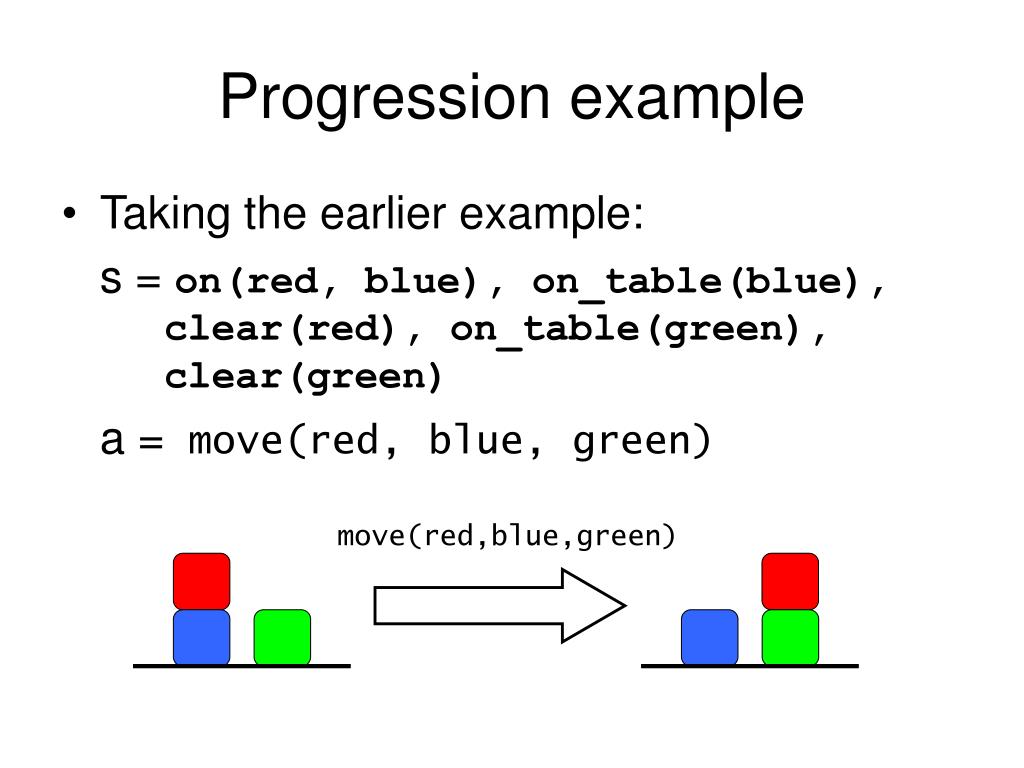 Progression example

• Taking the earlier example:

S = on(red, blue), on_table(blue), clear(red), on_table(green), clear(green)

a = move(red, blue, green)

move(red,blue,green)